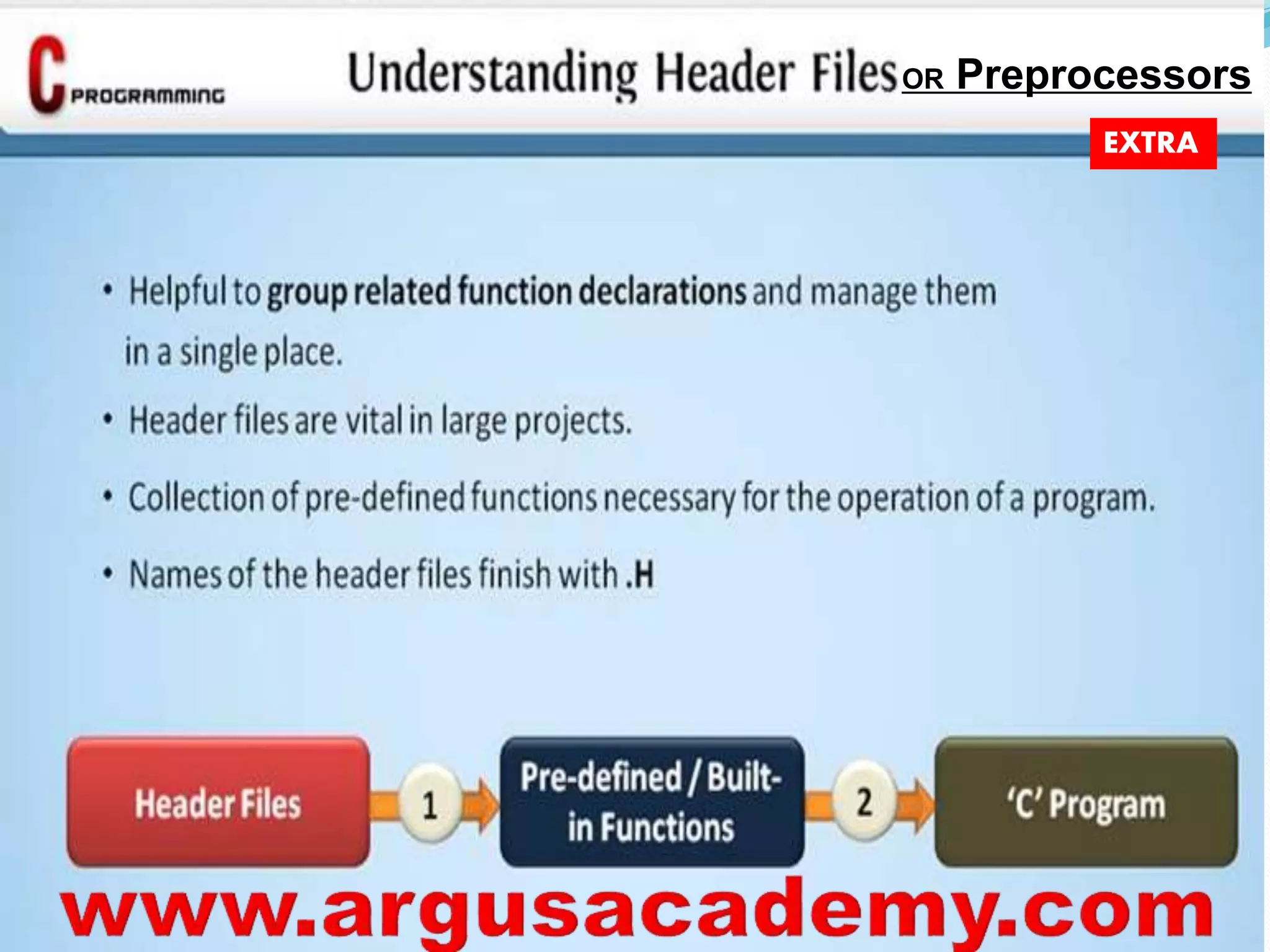 C PROGRAMMING

Understanding Header Files OR Preprocessors

EXTRA

• Helpful to group related function declarations and manage them in a single place.

• Header files are vital in large projects.

• Collection of pre-defined functions necessary for the operation of a program.

• Names of the header files finish with .H

Header Files

1

Pre-defined / Built-in Functions

2

'C' Program

www.argusacademy.com